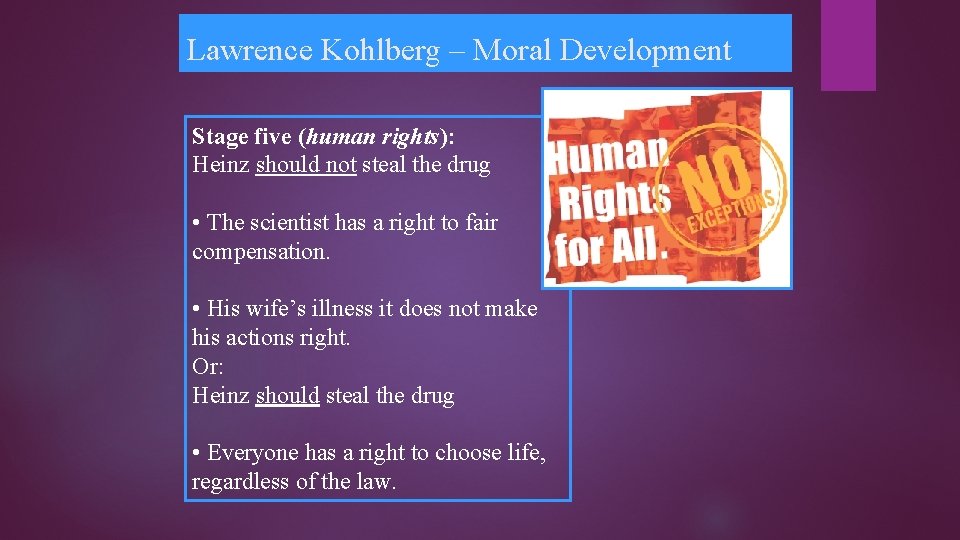 Lawrence Kohlberg – Moral Development

Stage five (human rights):
Heinz should not steal the drug

• The scientist has a right to fair compensation.

• His wife's illness it does not make his actions right.
Or:
Heinz should steal the drug

• Everyone has a right to choose life, regardless of the law.

Human Rights for All.

NO EXCEPTIONS